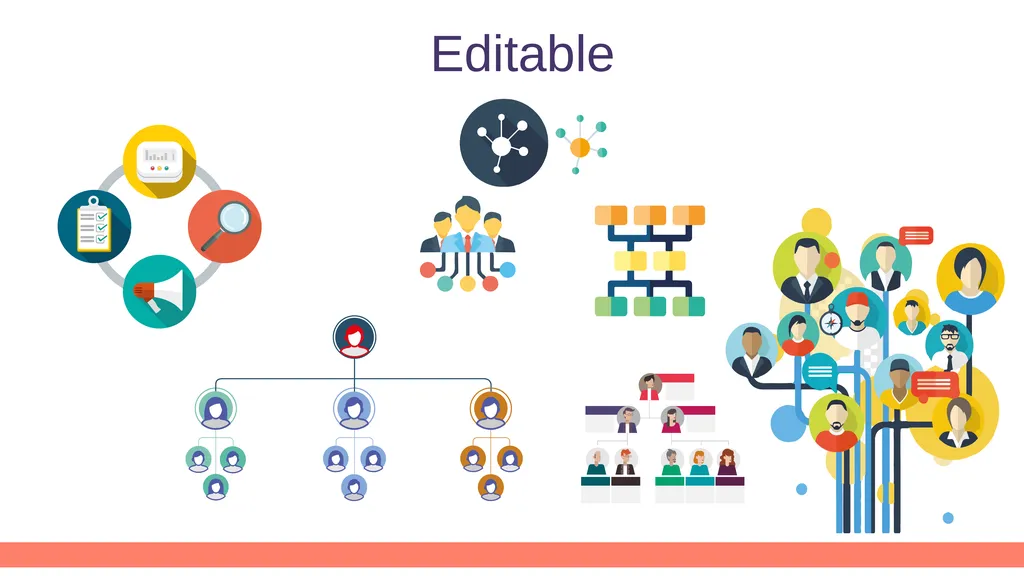 Editable